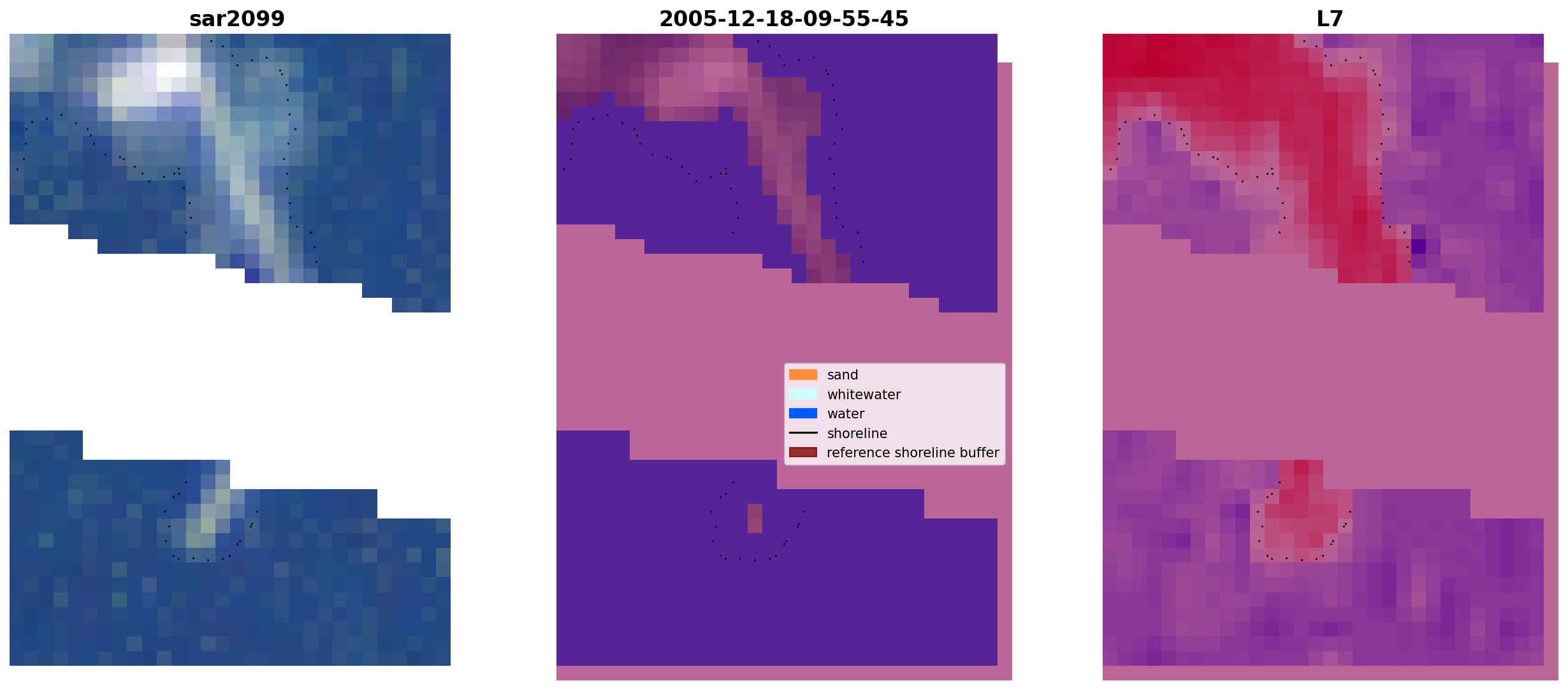 sar2099

2005-12-18-09-55-45

sand
whitewater
water
shoreline
reference shoreline buffer

L7